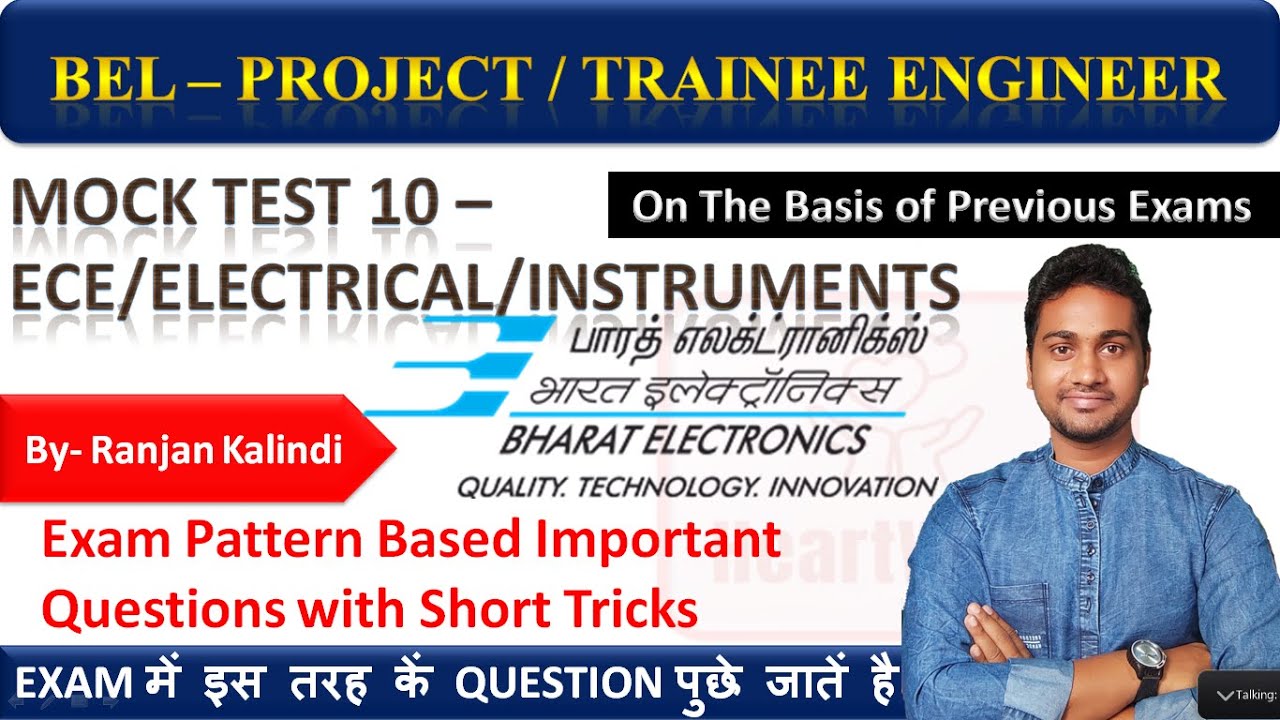 BEL – PROJECT / TRAINEE ENGINEER

MOCK TEST 10 – ECE/ELECTRICAL/INSTRUMENTS

On The Basis of Previous Exams

பாரத் எலக்ட்ரானிக்ஸ்
भारत इलेक्ट्रॉनिक्स
BHARAT ELECTRONICS
QUALITY. TECHNOLOGY. INNOVATION

By- Ranjan Kalindi

Exam Pattern Based Important Questions with Short Tricks

EXAM में इस तरह कें QUESTION पुछे जातें है

Talking: